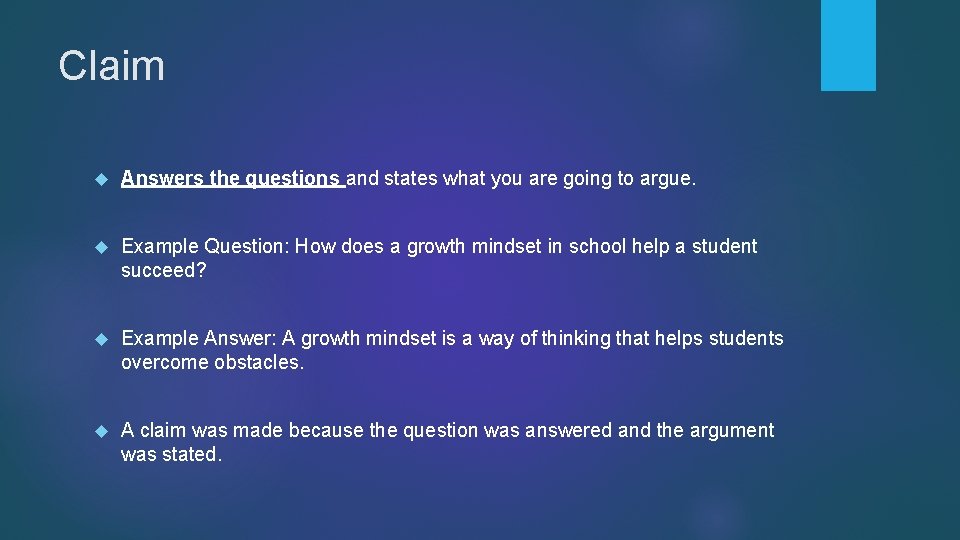 Claim

Answers the questions and states what you are going to argue.

Example Question: How does a growth mindset in school help a student succeed?

Example Answer: A growth mindset is a way of thinking that helps students overcome obstacles.

A claim was made because the question was answered and the argument was stated.